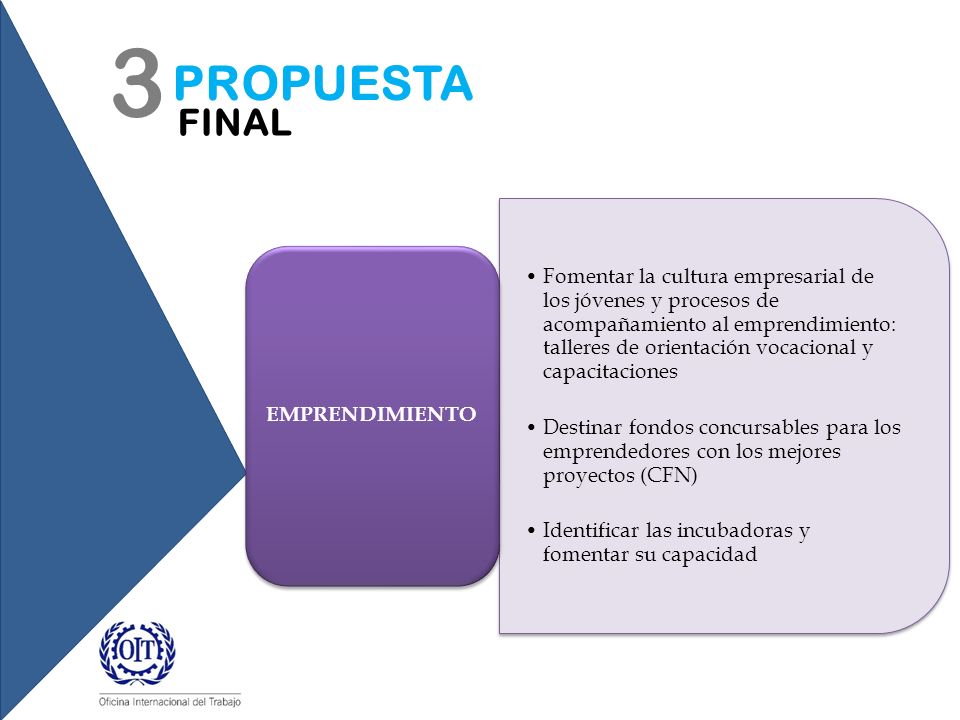 3 PROPUESTA FINAL

EMPRENDIMIENTO

• Fomentar la cultura empresarial de los jóvenes y procesos de acompañamiento al emprendimiento: talleres de orientación vocacional y capacitaciones

• Destinar fondos concursables para los emprendedores con los mejores proyectos (CFN)

• Identificar las incubadoras y fomentar su capacidad

OIT
Oficina Internacional del Trabajo